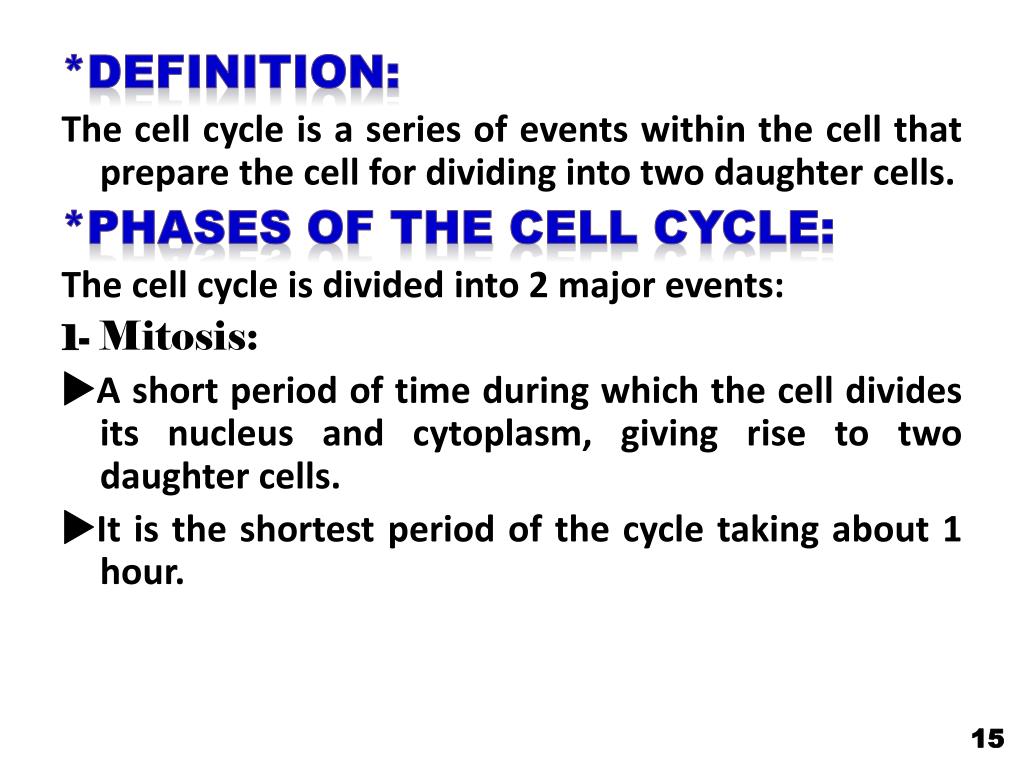 *DEFINITION:
The cell cycle is a series of events within the cell that prepare the cell for dividing into two daughter cells.
*PHASES OF THE CELL CYCLE:
The cell cycle is divided into 2 major events:
1- Mitosis:
▶A short period of time during which the cell divides its nucleus and cytoplasm, giving rise to two daughter cells.
▶It is the shortest period of the cycle taking about 1 hour.

15